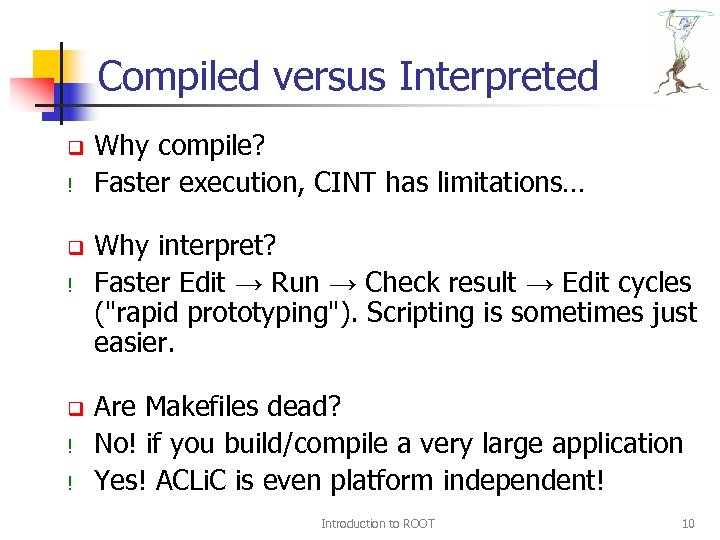 Compiled versus Interpreted

❑ Why compile?
! Faster execution, CINT has limitations…

❑ Why interpret?
! Faster Edit → Run → Check result → Edit cycles ("rapid prototyping"). Scripting is sometimes just easier.

❑ Are Makefiles dead?
! No! if you build/compile a very large application
! Yes! ACLiC is even platform independent!

Introduction to ROOT

10